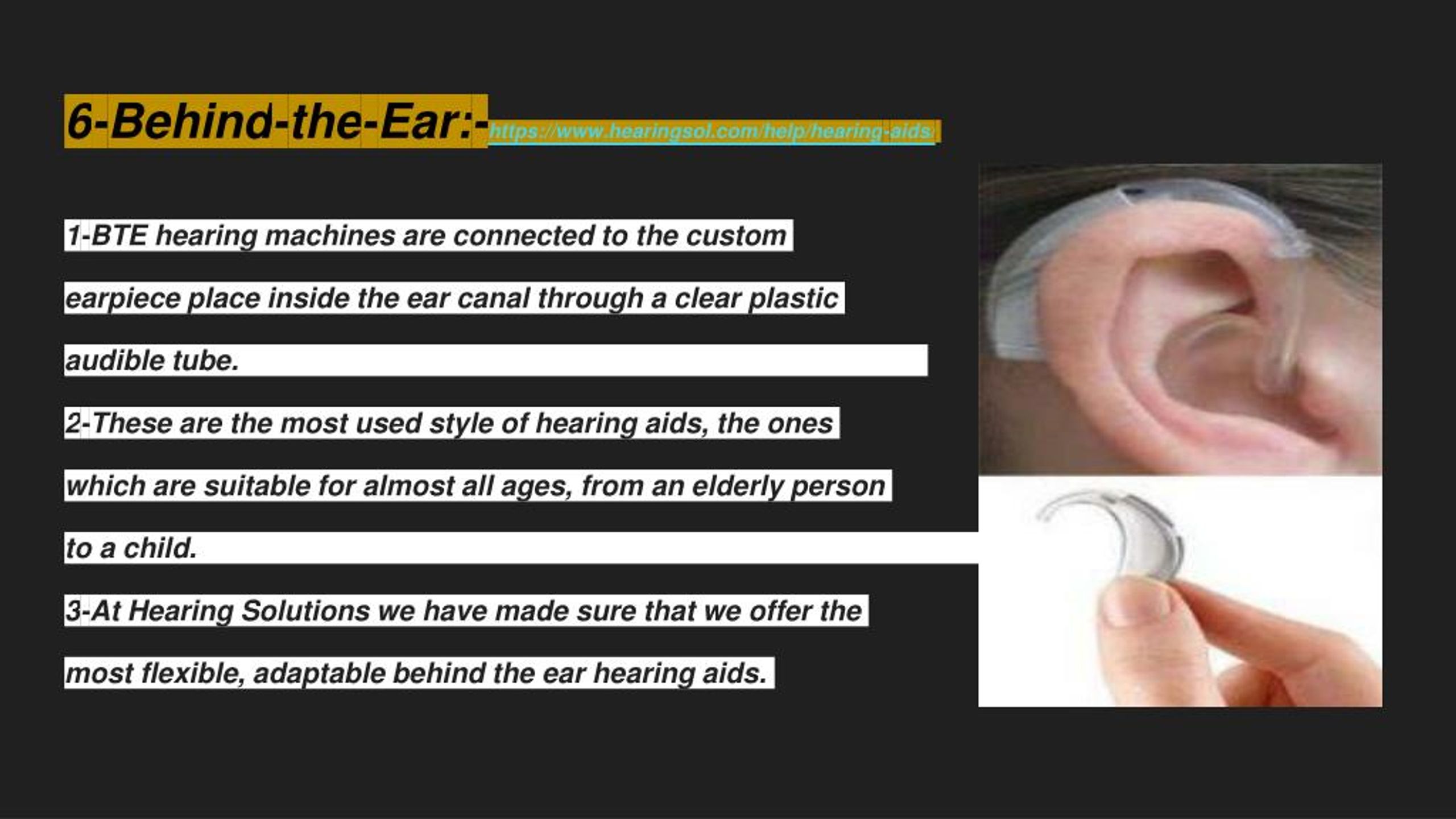 6-Behind-the-Ear:-https://www.hearingsol.com/help/hearing-aids/

1-BTE hearing machines are connected to the custom earpiece place inside the ear canal through a clear plastic audible tube.

2-These are the most used style of hearing aids, the ones which are suitable for almost all ages, from an elderly person to a child.

3-At Hearing Solutions we have made sure that we offer the most flexible, adaptable behind the ear hearing aids.